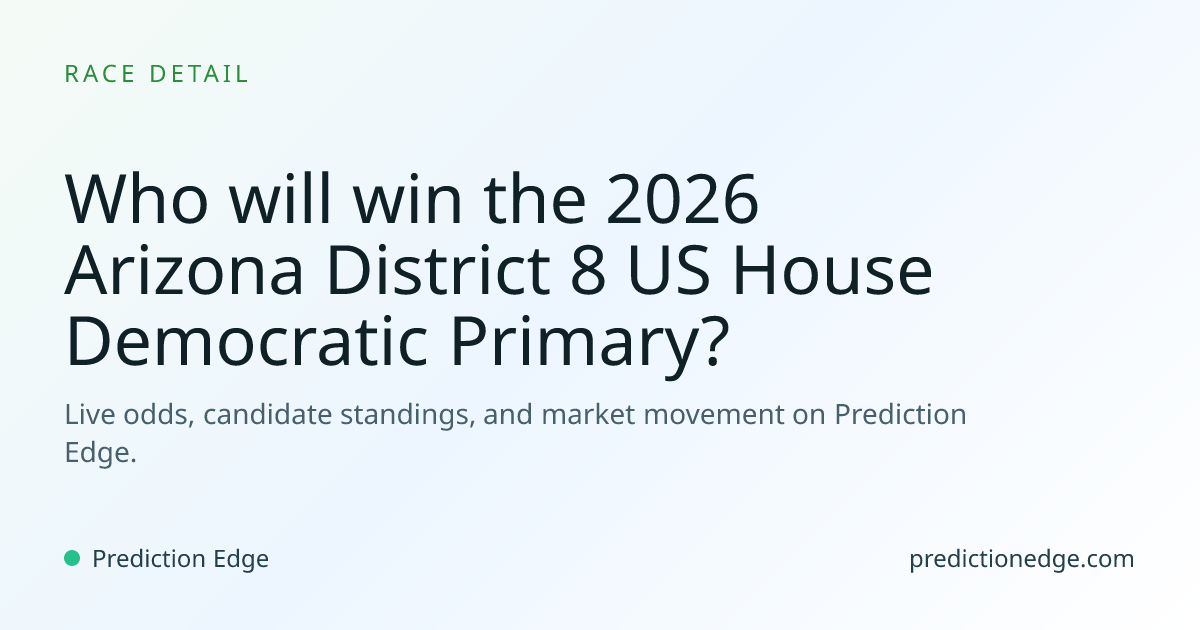 RACE DETAIL

Who will win the 2026 Arizona District 8 US House Democratic Primary?

Live odds, candidate standings, and market movement on Prediction Edge.

Prediction Edge

predictionedge.com